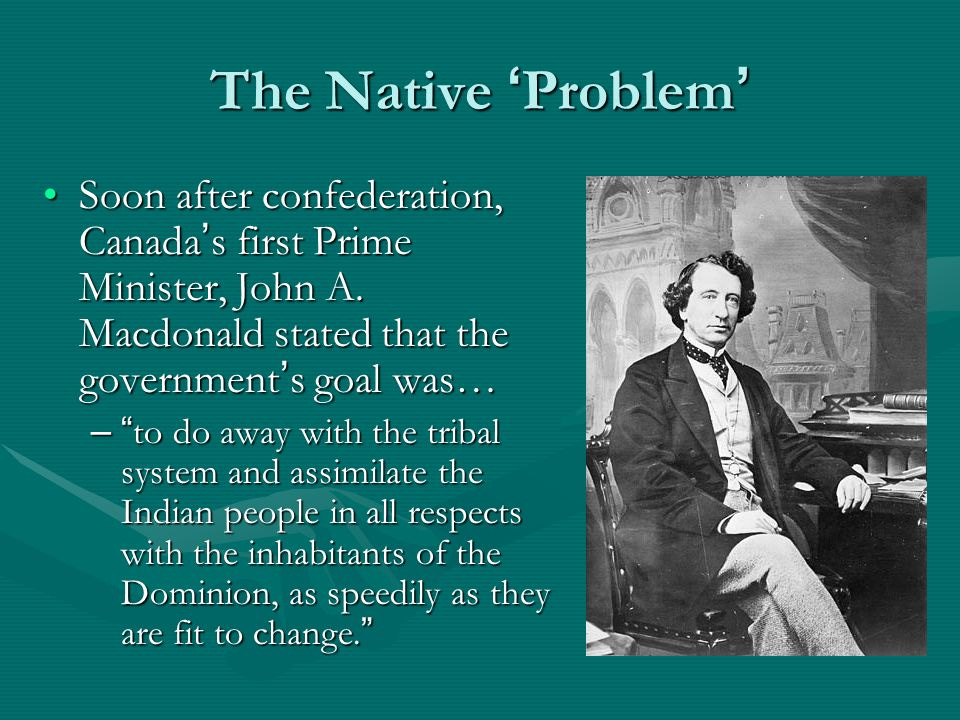 The Native ‘Problem’

• Soon after confederation, Canada’s first Prime Minister, John A. Macdonald stated that the government’s goal was…

– “to do away with the tribal system and assimilate the Indian people in all respects with the inhabitants of the Dominion, as speedily as they are fit to change.”